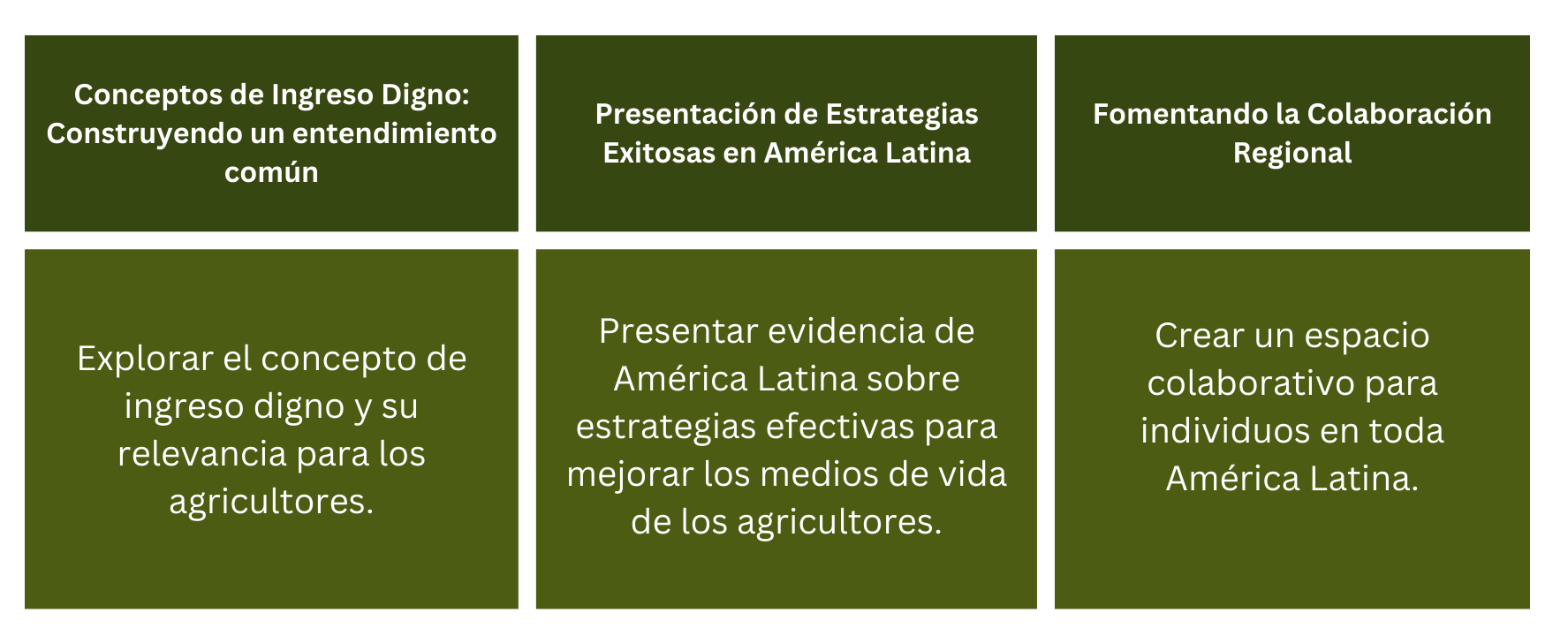 | Conceptos de Ingreso Digno: Construyendo un entendimiento común | Presentación de Estrategias Exitosas en América Latina | Fomentando la Colaboración Regional |
|---|---|---|
| Explorar el concepto de ingreso digno y su relevancia para los agricultores. | Presentar evidencia de América Latina sobre estrategias efectivas para mejorar los medios de vida de los agricultores. | Crear un espacio colaborativo para individuos en toda América Latina. |